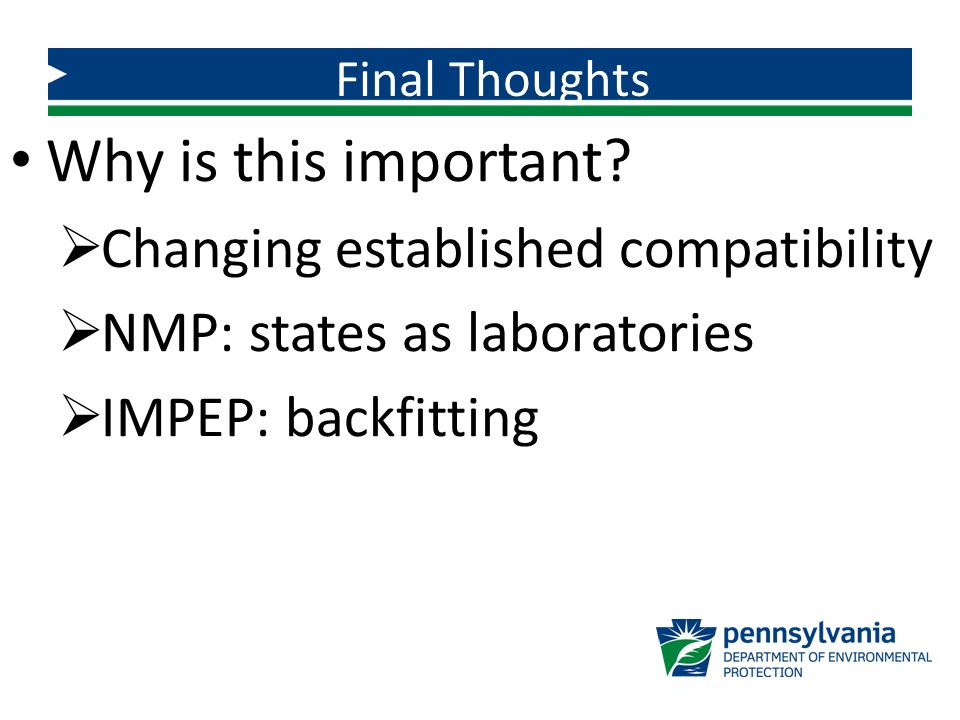 Final Thoughts

• Why is this important?

➢Changing established compatibility

➢NMP: states as laboratories

➢IMPEP: backfitting

pennsylvania
DEPARTMENT OF ENVIRONMENTAL PROTECTION